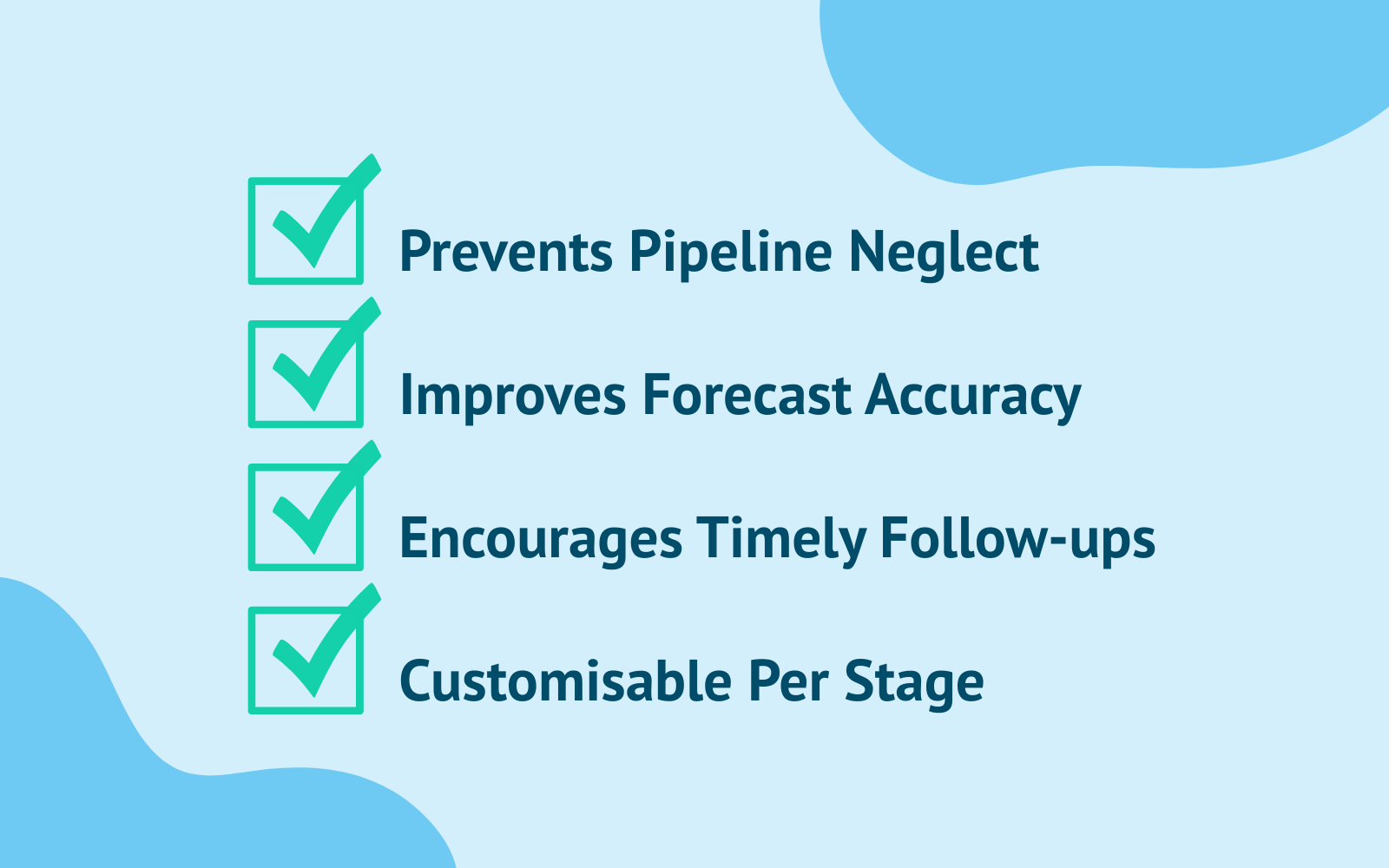 Prevents Pipeline Neglect

Improves Forecast Accuracy

Encourages Timely Follow-ups

Customisable Per Stage